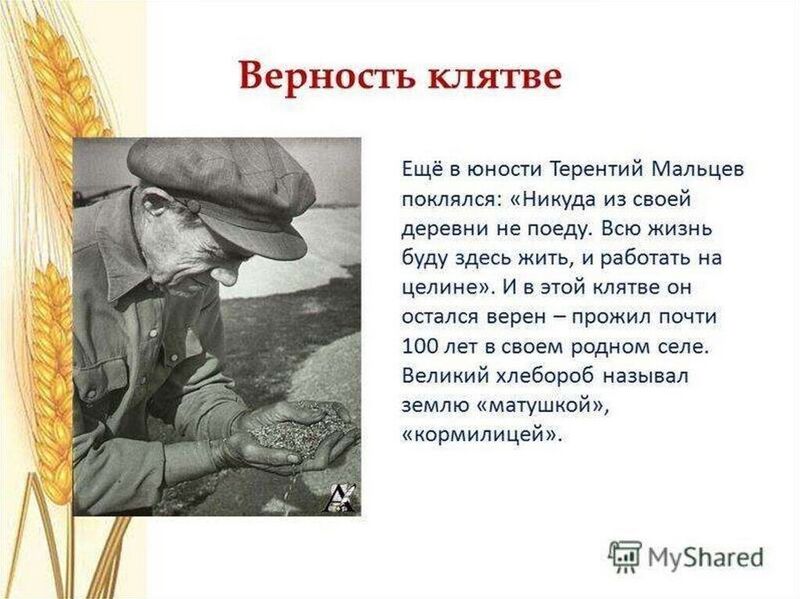 Верность клятве

Ещё в юности Терентий Мальцев поклялся: «Никуда из своей деревни не поеду. Всю жизнь буду здесь жить, и работать на целине». И в этой клятве он остался верен – прожил почти 100 лет в своем родном селе. Великий хлебороб называл землю «матушкой», «кормилицей».

MyShared